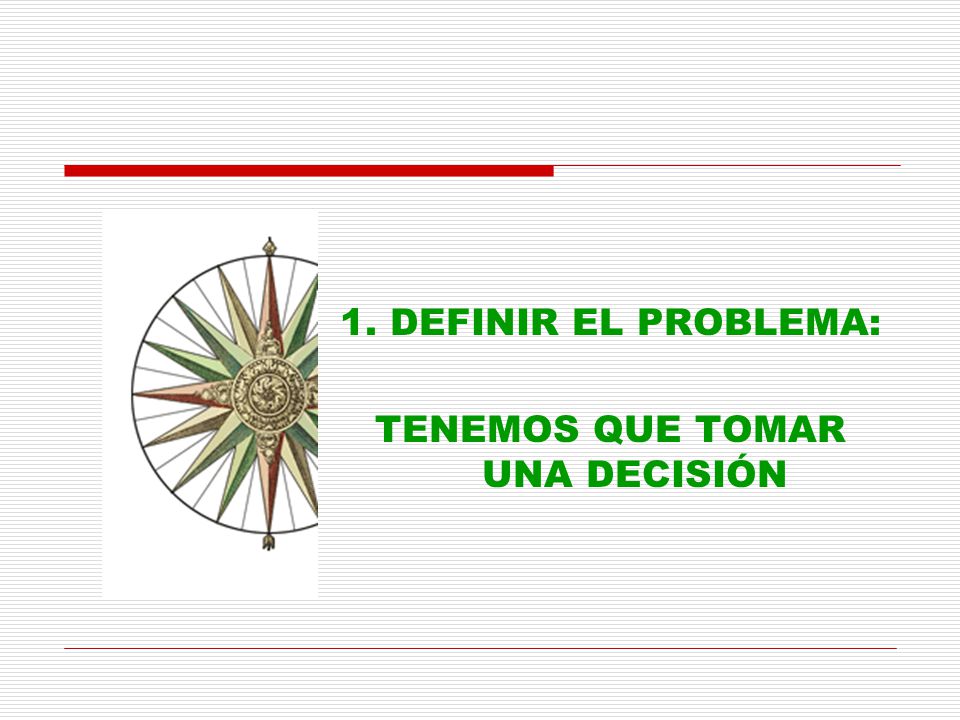 1. DEFINIR EL PROBLEMA:

TENEMOS QUE TOMAR UNA DECISIÓN